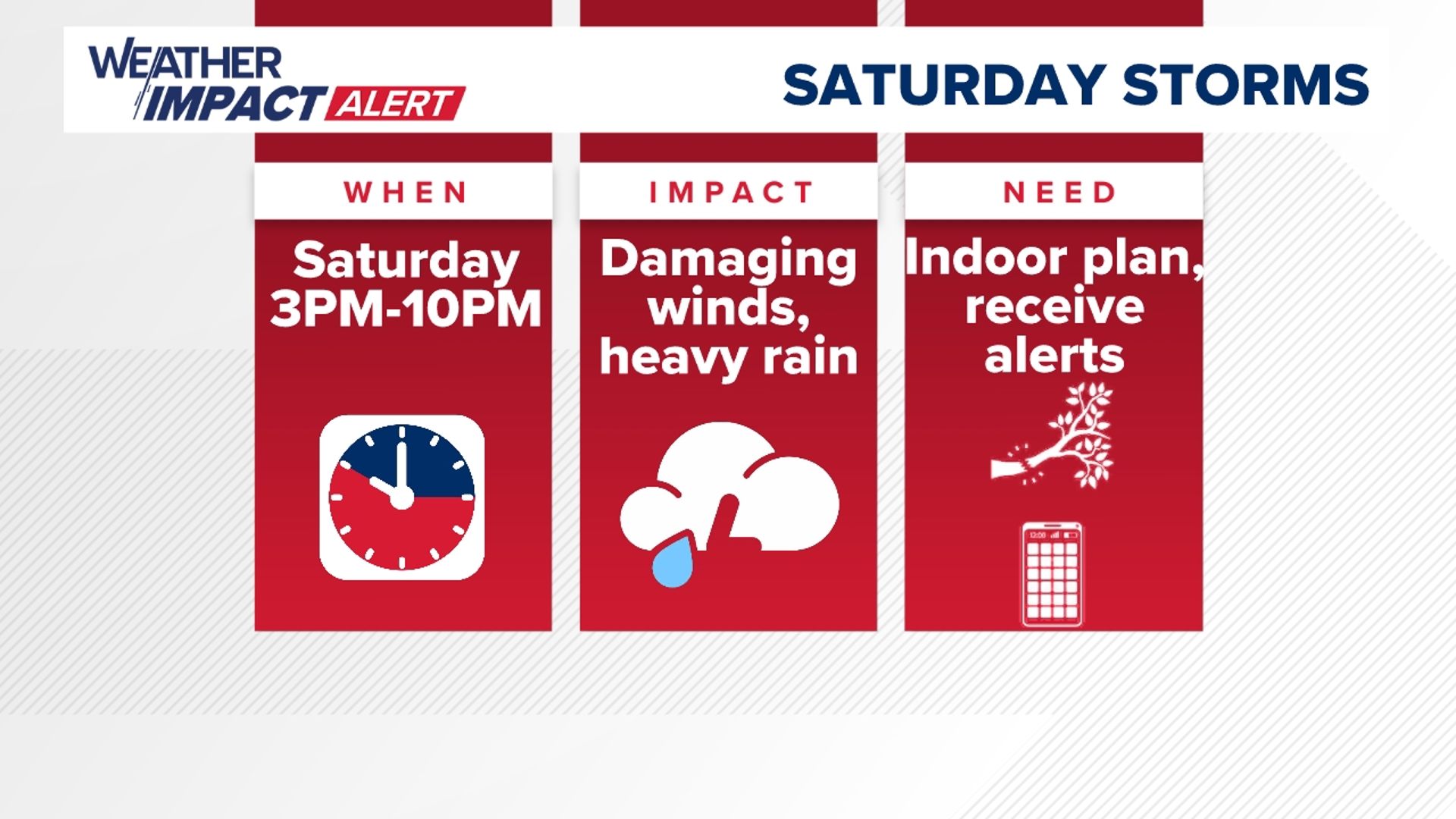 WEATHER IMPACT ALERT

SATURDAY STORMS

WHEN

Saturday 3PM-10PM

IMPACT

Damaging winds, heavy rain

NEED

Indoor plan, receive alerts